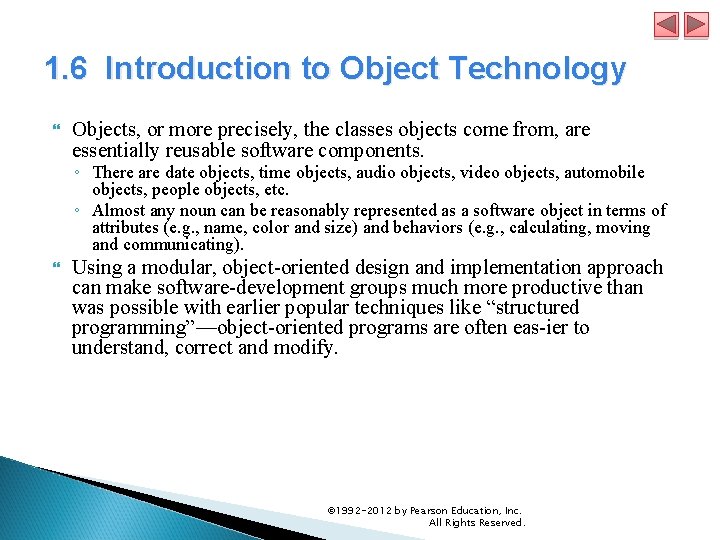 1.6 Introduction to Object Technology

Objects, or more precisely, the classes objects come from, are essentially reusable software components.

◦ There are date objects, time objects, audio objects, video objects, automobile objects, people objects, etc.

◦ Almost any noun can be reasonably represented as a software object in terms of attributes (e.g., name, color and size) and behaviors (e.g., calculating, moving and communicating).

Using a modular, object-oriented design and implementation approach can make software-development groups much more productive than was possible with earlier popular techniques like “structured programming”—object-oriented programs are often eas-ier to understand, correct and modify.

©1992-2012 by Pearson Education, Inc. All Rights Reserved.